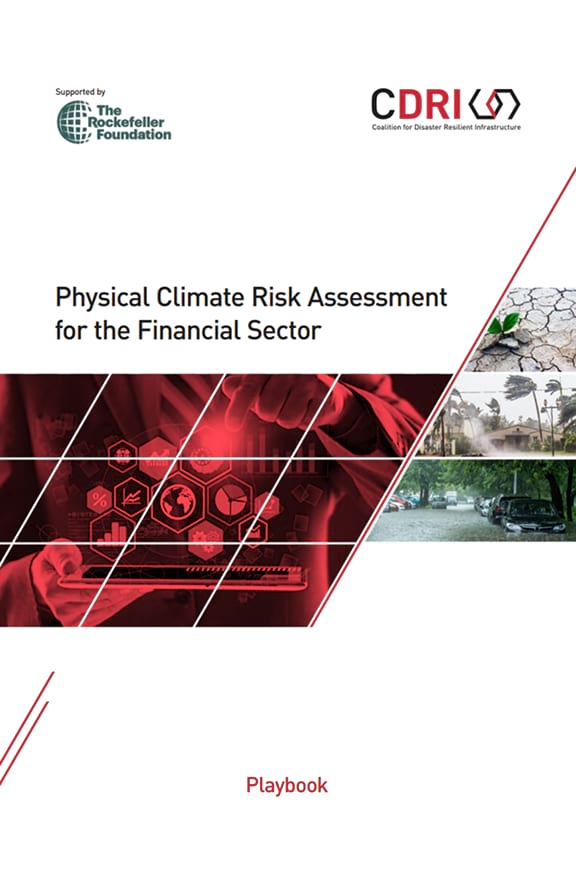 Supported by
The Rockefeller Foundation

CDRI
Coalition for Disaster Resilient Infrastructure

Physical Climate Risk Assessment for the Financial Sector

%

Playbook